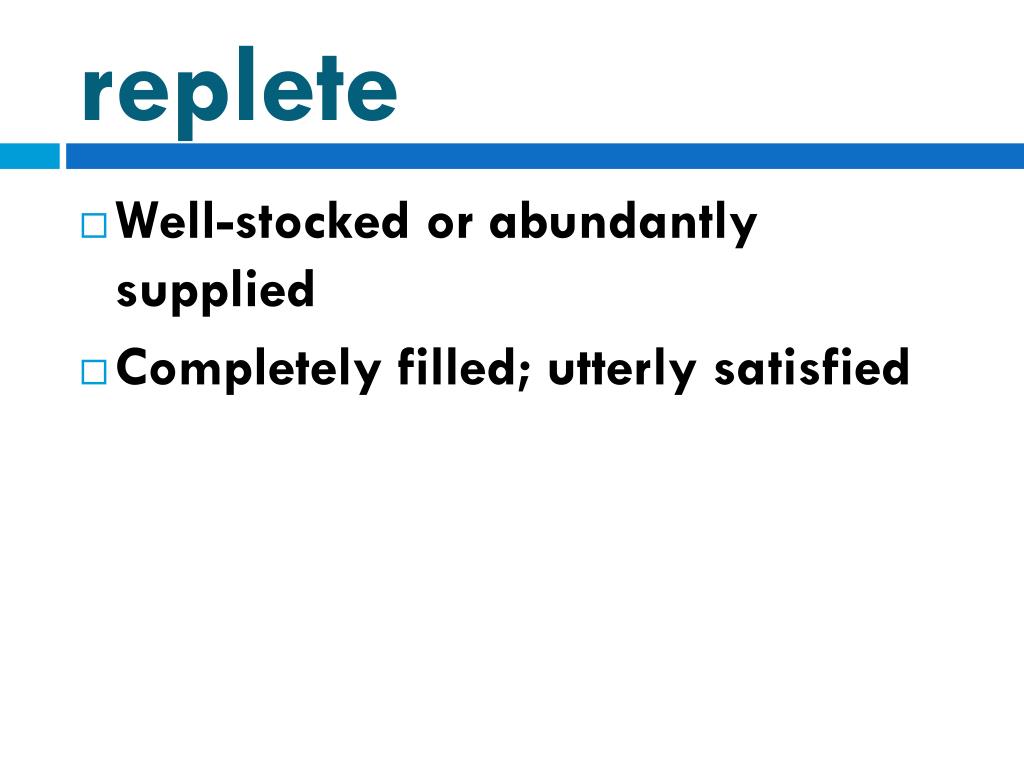 replete

□ Well-stocked or abundantly supplied
□ Completely filled; utterly satisfied